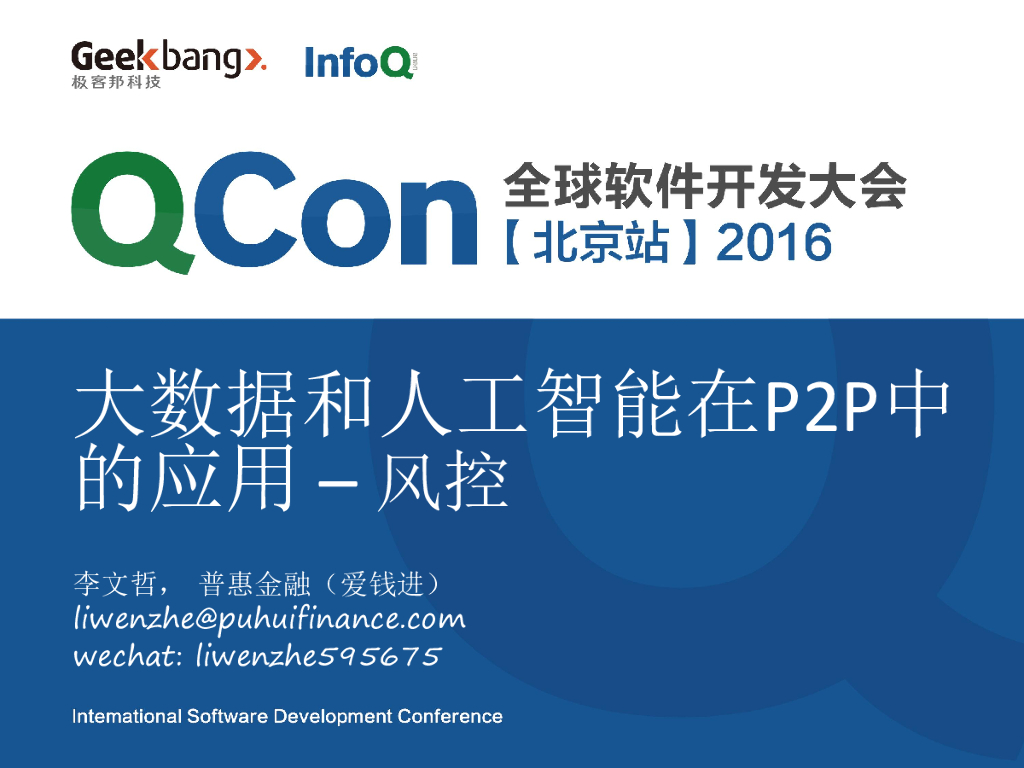 Geekbang>.
极客邦科技

InfoQ

QCon 全球软件开发大会
【北京站】2016

大数据和人工智能在P2P中的应用 – 风控

李文哲， 普惠金融（爱钱进）
liwenzhe@puhuifinance.com
wechat: liwenzhe595675

International Software Development Conference